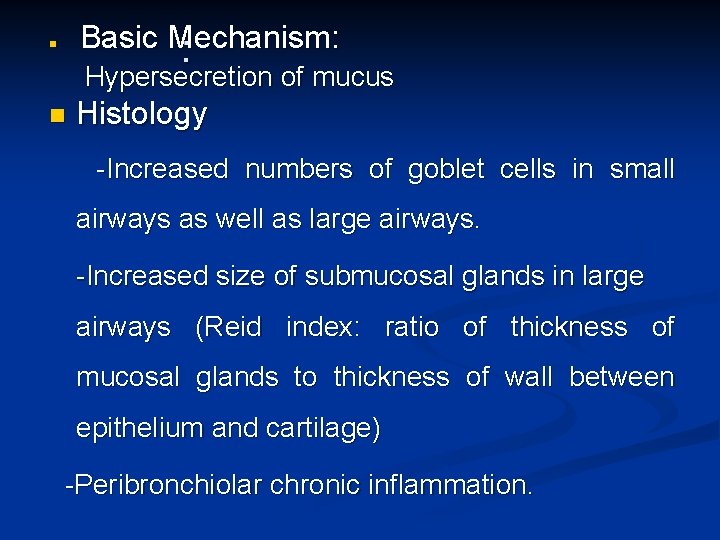 Basic Mechanism:
Hypersecretion of mucus

Histology

-Increased numbers of goblet cells in small airways as well as large airways.

-Increased size of submucosal glands in large airways (Reid index: ratio of thickness of mucosal glands to thickness of wall between epithelium and cartilage)

-Peribronchiolar chronic inflammation.